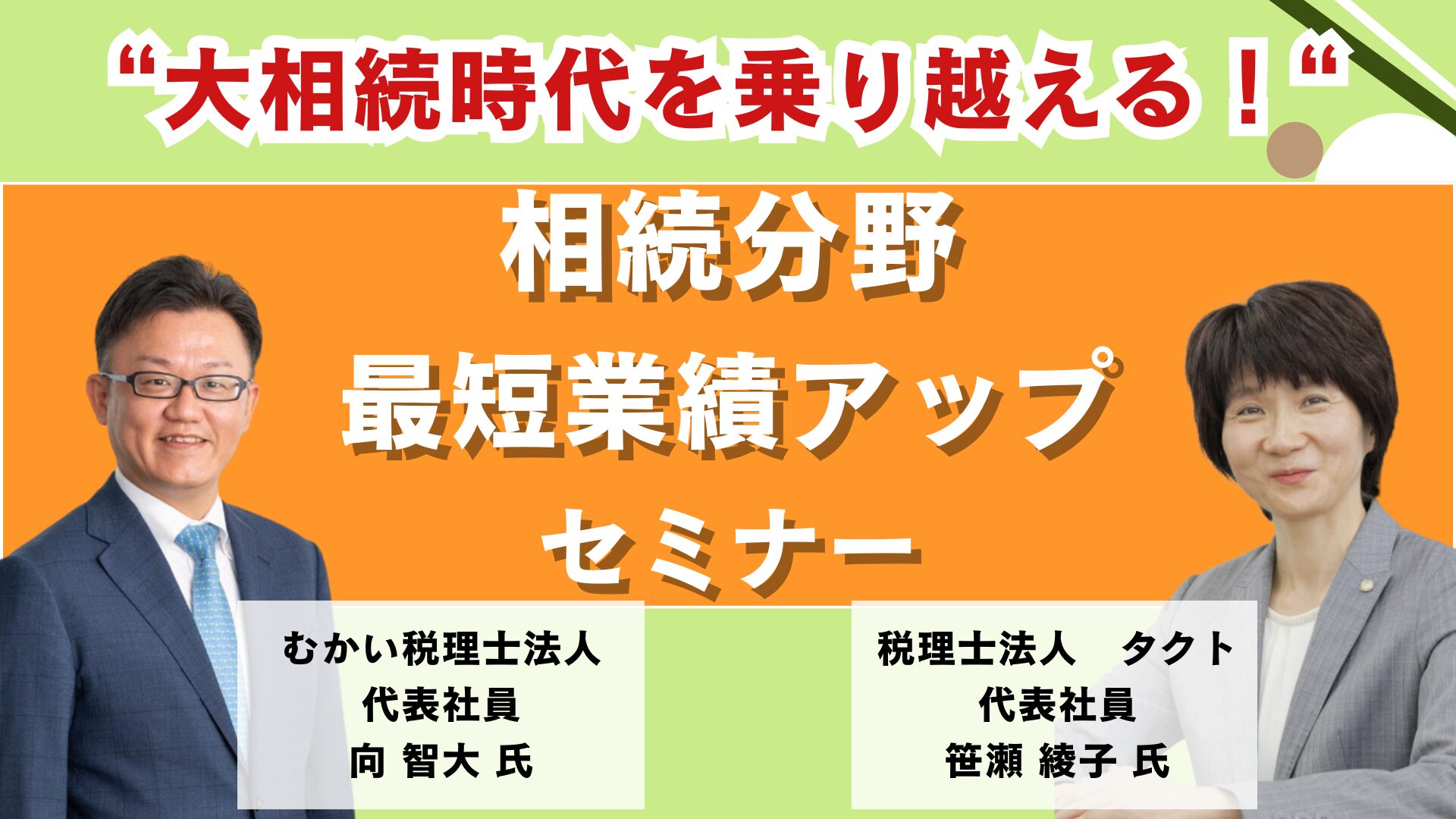 “大相続時代を乗り越える！“

相続分野
最短業績アップ
セミナー

むかい税理士法人
代表社員
向 智大 氏

税理士法人　タクト
代表社員
笹瀬 綾子 氏